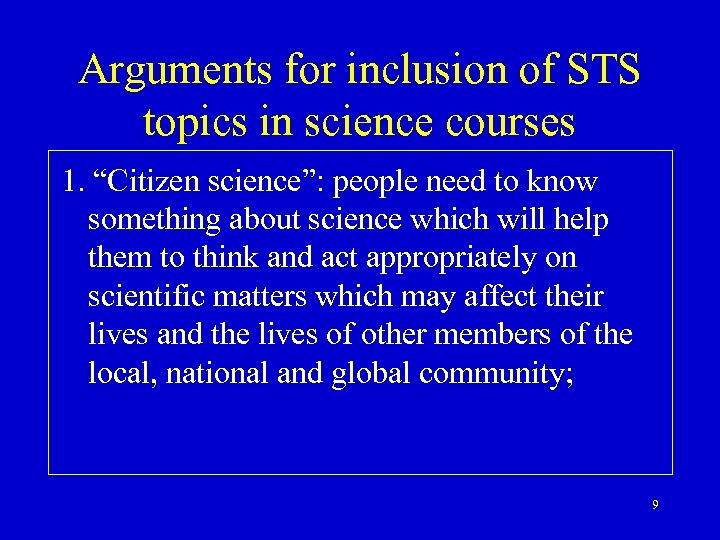 Arguments for inclusion of STS topics in science courses

1. “Citizen science”: people need to know something about science which will help them to think and act appropriately on scientific matters which may affect their lives and the lives of other members of the local, national and global community;

9